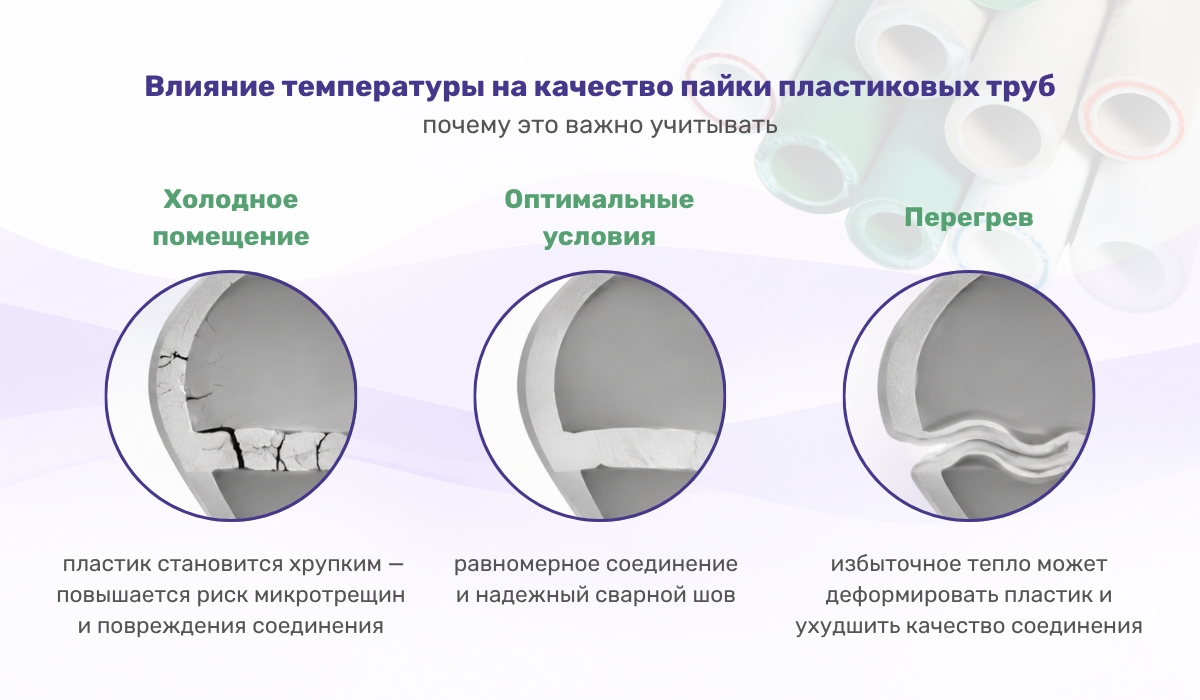 Влияние температуры на качество пайки пластиковых труб
почему это важно учитывать

Холодное помещение

пластик становится хрупким — повышается риск микротрещин и повреждения соединения

Оптимальные условия

равномерное соединение и надежный сварной шов

Перегрев

избыточное тепло может деформировать пластик и ухудшить качество соединения